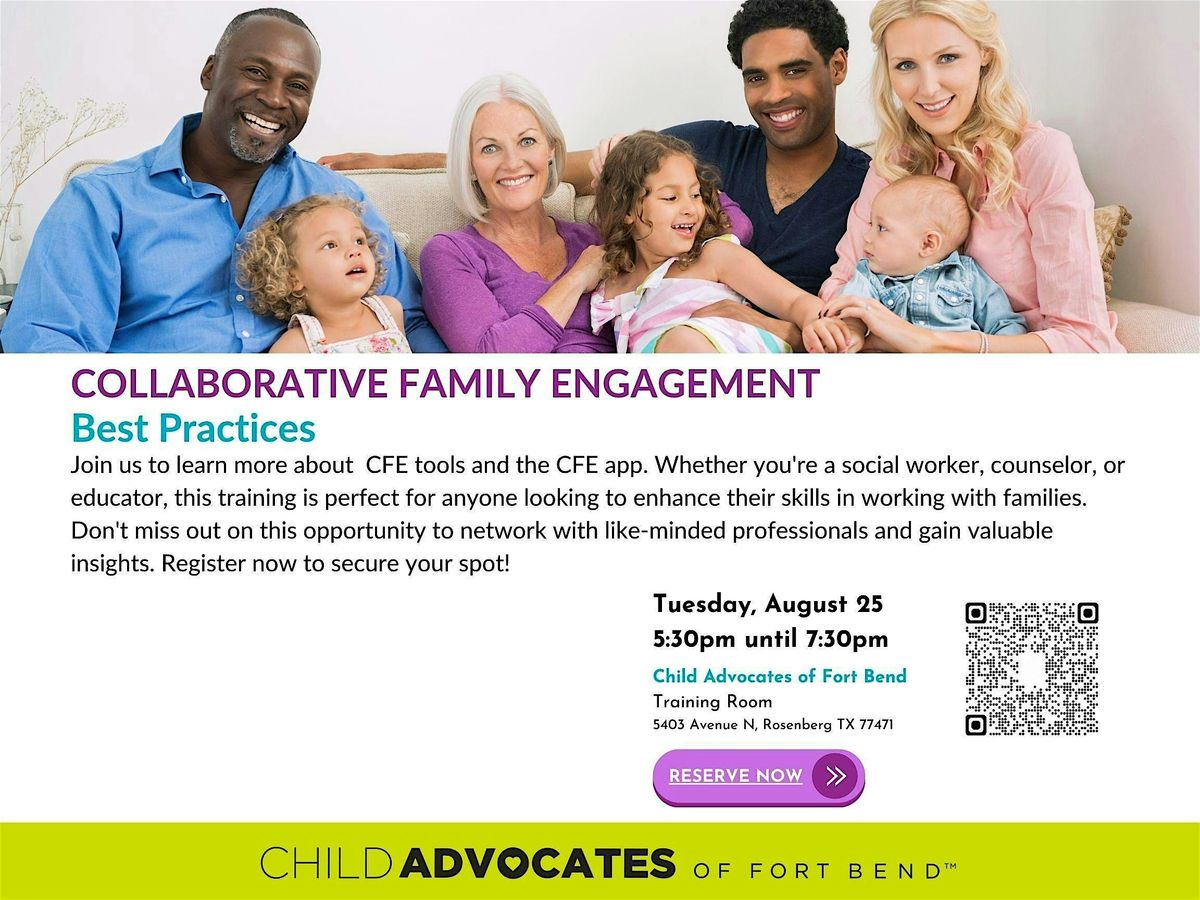 COLLABORATIVE FAMILY ENGAGEMENT
Best Practices

Join us to learn more about CFE tools and the CFE app. Whether you're a social worker, counselor, or educator, this training is perfect for anyone looking to enhance their skills in working with families. Don't miss out on this opportunity to network with like-minded professionals and gain valuable insights. Register now to secure your spot!

Tuesday, August 25
5:30pm until 7:30pm
Child Advocates of Fort Bend
Training Room
5403 Avenue N, Rosenberg TX 77471

RESERVE NOW

CHILD ADVOCATES OF FORT BEND™